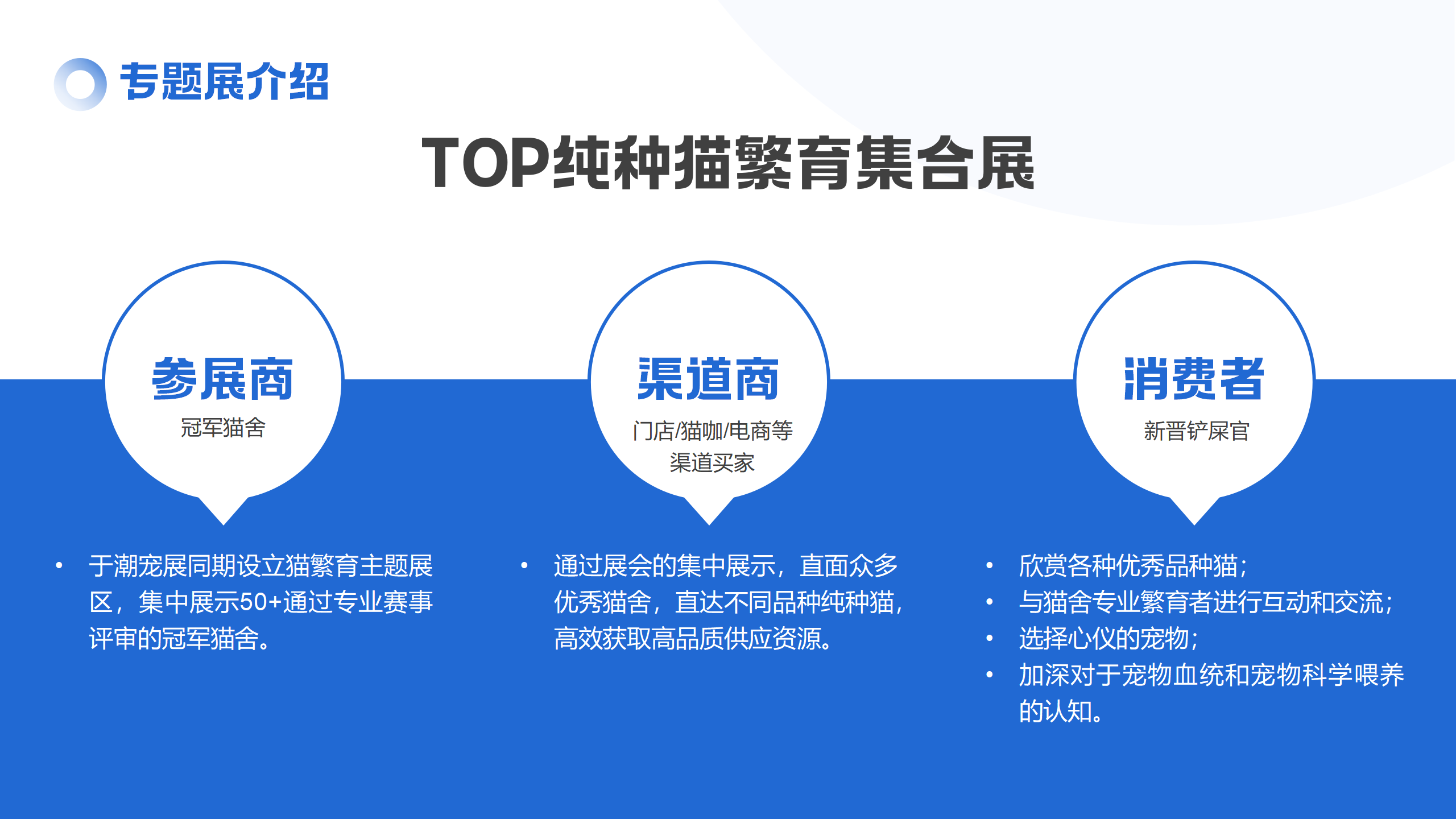 专题展介绍

TOP纯种猫繁育集合展

参展商
冠军猫舍

渠道商
门店/猫咖/电商等
渠道买家

消费者
新晋铲屎官

• 于潮宠展同期设立猫繁育主题展区，集中展示50+通过专业赛事评审的冠军猫舍。

• 通过展会的集中展示，直面众多优秀猫舍，直达不同品种纯种猫，高效获取高品质供应资源。

• 欣赏各种优秀品种猫；
• 与猫舍专业繁育者进行互动和交流；
• 选择心仪的宠物；
• 加深对于宠物血统和宠物科学喂养的认知。